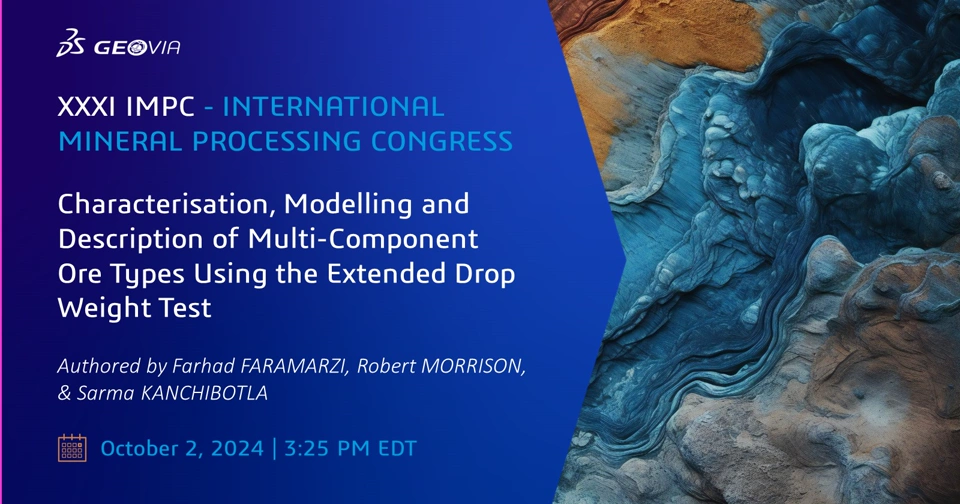 GEOVIA

XXXI IMPC - INTERNATIONAL MINERAL PROCESSING CONGRESS

Characterisation, Modelling and Description of Multi-Component Ore Types Using the Extended Drop Weight Test

Authored by Farhad FARAMARZI, Robert MORRISON, & Sarma KANCHIBOTLA

October 2, 2024 | 3:25 PM EDT